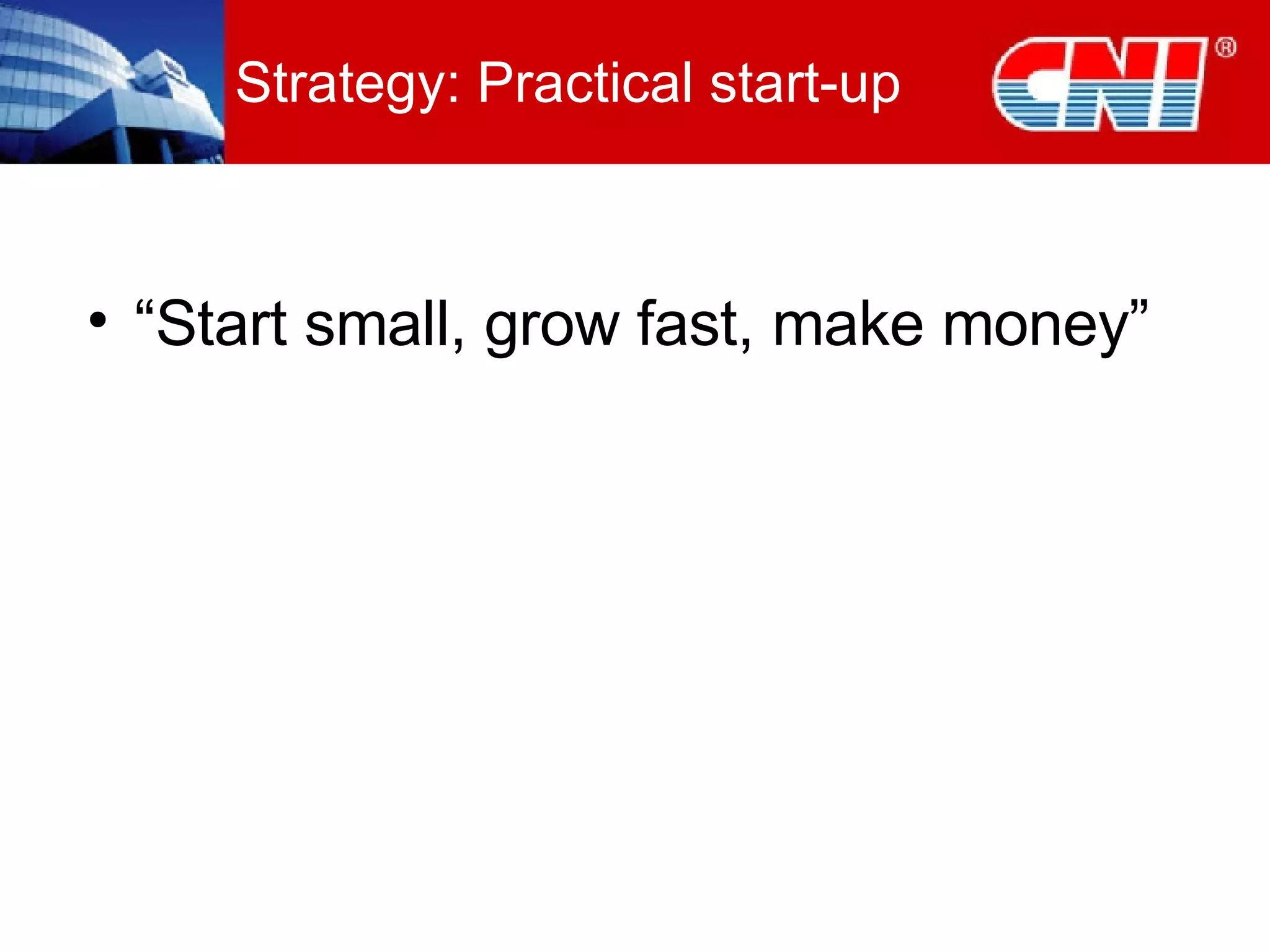 Strategy: Practical start-up

CNI®

• “Start small, grow fast, make money”